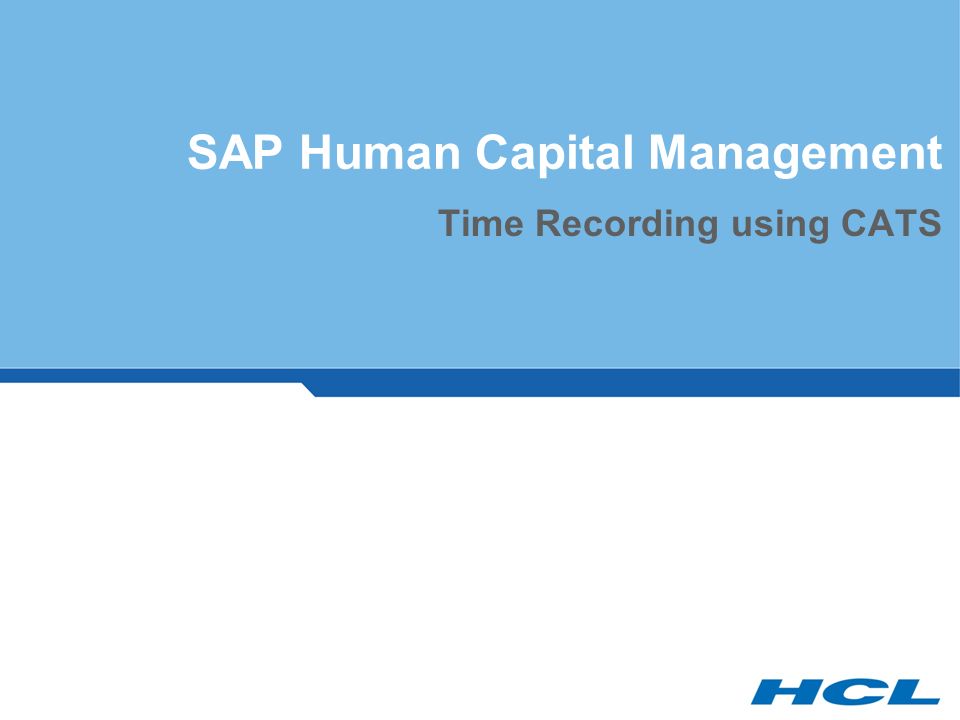 SAP Human Capital Management

Time Recording using CATS

HCL